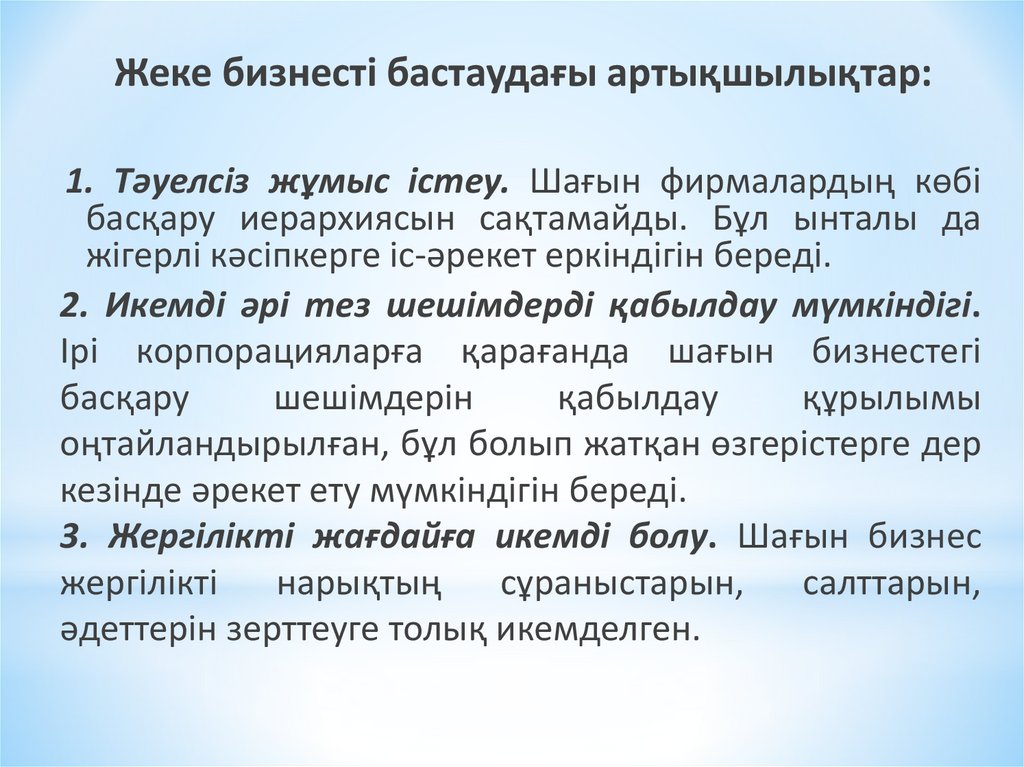 Жеке бизнесті бастаудағы артықшылықтар:

1. Тәуелсіз жұмыс істеу. Шағын фирмалардың көбі басқару иерархиясын сақтамайды. Бұл ынталы да жігерлі кәсіпкерге іс-әрекет еркіндігін береді.

2. Икемді әрі тез шешімдерді қабылдау мүмкіндігі. Ірі корпорацияларға қарағанда шағын бизнестегі басқару шешімдерін қабылдау құрылымы оңтайландырылған, бұл болып жатқан өзгерістерге дер кезінде әрекет ету мүмкіндігін береді.

3. Жергілікті жағдайға икемді болу. Шағын бизнес жергілікті нарықтың сұраныстарын, салттарын, әдеттерін зерттеуге толық икемделген.